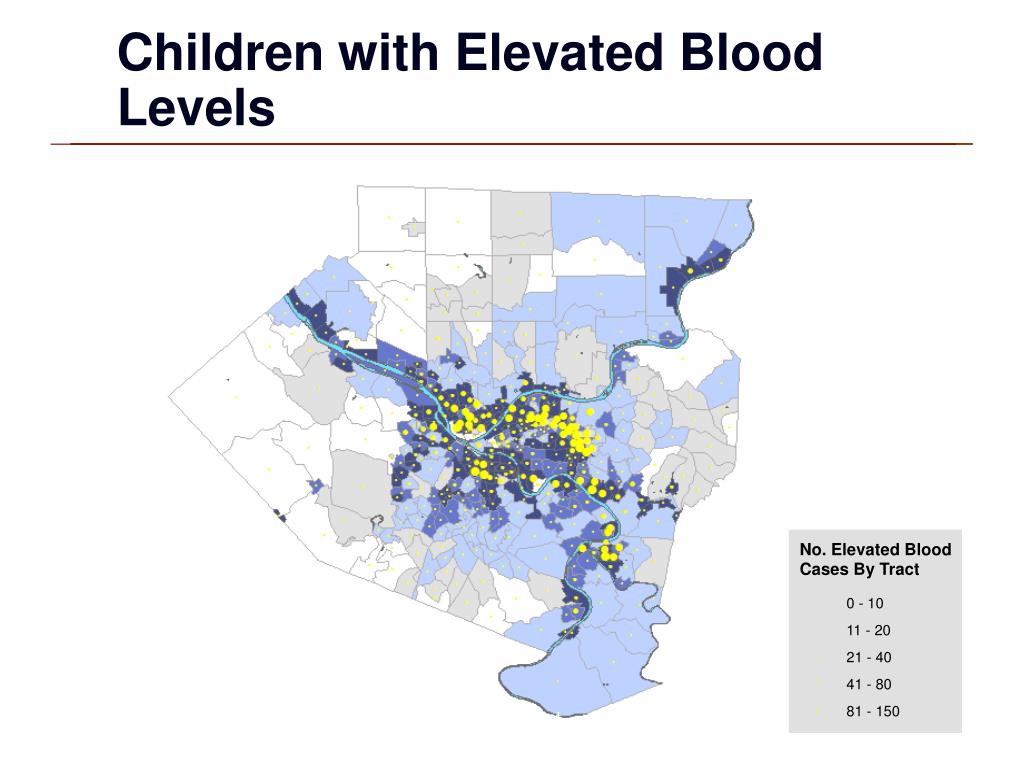 Children with Elevated Blood Levels

No. Elevated Blood Cases By Tract

0 - 10
11 - 20
21 - 40
41 - 80
81 - 150